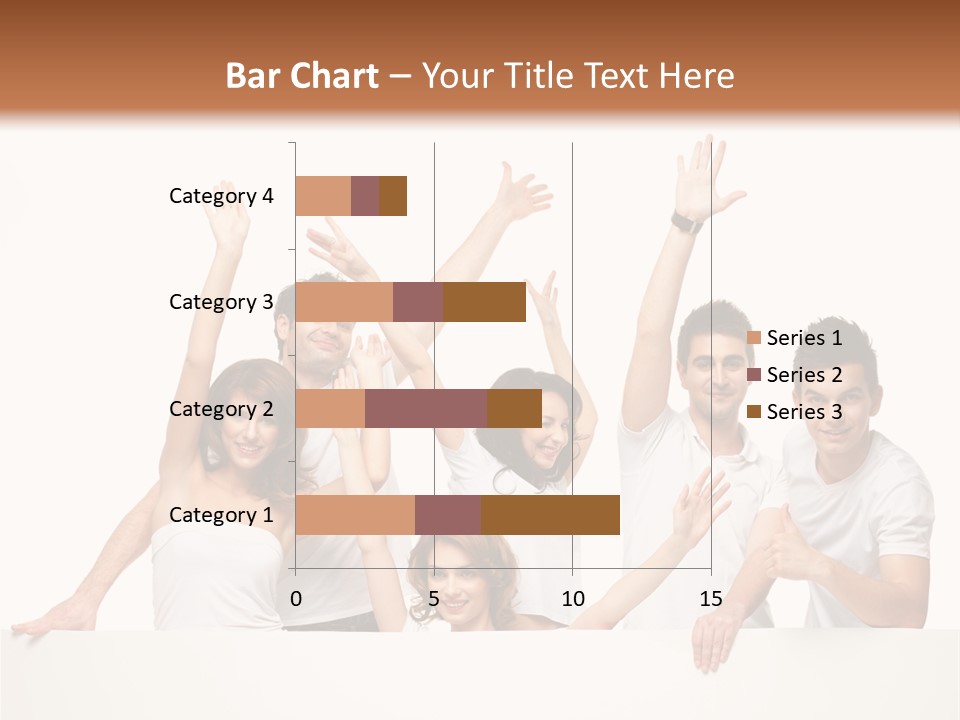 Bar Chart – Your Title Text Here

Category 4
Category 3
Category 2
Category 1

0
5
10
15

Series 1
Series 2
Series 3